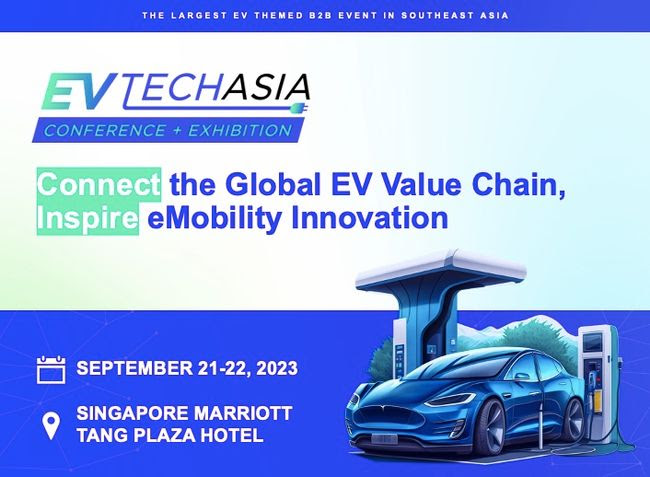 THE LARGEST EV THEMED B2B EVENT IN SOUTHEAST ASIA

EV TECHASIA
CONFERENCE + EXHIBITION

Connect the Global EV Value Chain, Inspire eMobility Innovation

SEPTEMBER 21-22, 2023

SINGAPORE MARRIOTT TANG PLAZA HOTEL